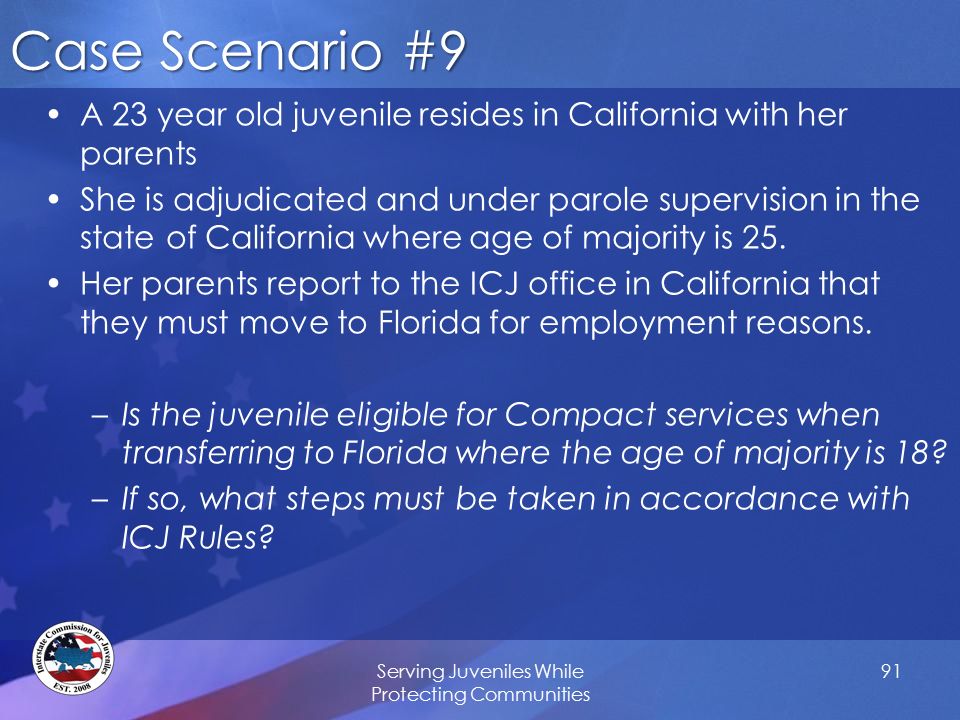 Case Scenario #9

• A 23 year old juvenile resides in California with her parents

• She is adjudicated and under parole supervision in the state of California where age of majority is 25.

• Her parents report to the ICJ office in California that they must move to Florida for employment reasons.

– Is the juvenile eligible for Compact services when transferring to Florida where the age of majority is 18?

– If so, what steps must be taken in accordance with ICJ Rules?

Interstate Commission for Juveniles
EST. 2008

Serving Juveniles While Protecting Communities

91